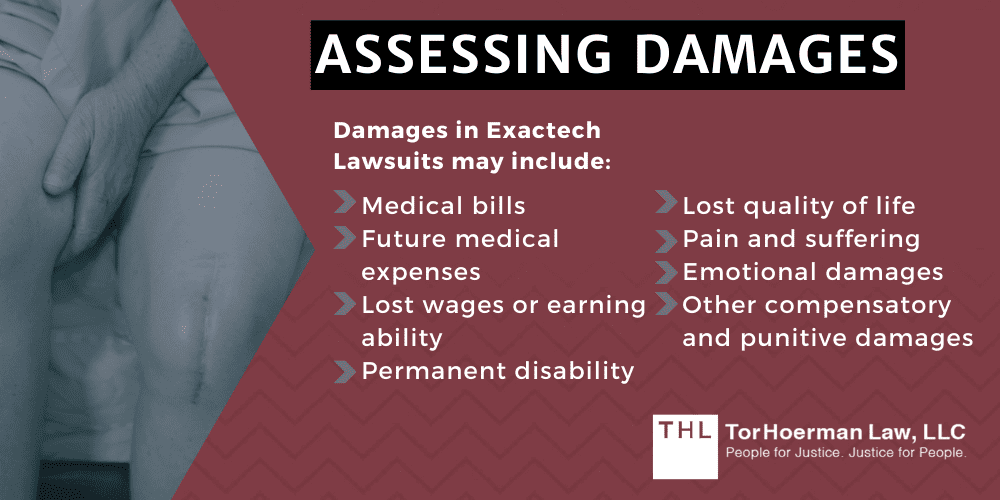 ASSESSING DAMAGES

Damages in Exactech Lawsuits may include:

Medical bills
Future medical expenses
Lost wages or earning ability
Permanent disability

Lost quality of life
Pain and suffering
Emotional damages
Other compensatory and punitive damages

THL TorHoerman Law, LLC
People for Justice. Justice for People.